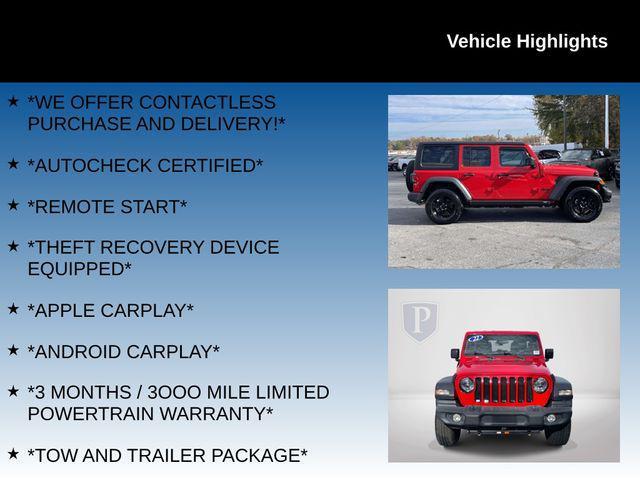 Vehicle Highlights

★ *WE OFFER CONTACTLESS PURCHASE AND DELIVERY!*

★ *AUTOCHECK CERTIFIED*

★ *REMOTE START*

★ *THEFT RECOVERY DEVICE EQUIPPED*

★ *APPLE CARPLAY*

★ *ANDROID CARPLAY*

★ *3 MONTHS / 3OOO MILE LIMITED POWERTRAIN WARRANTY*

★ *TOW AND TRAILER PACKAGE*

P